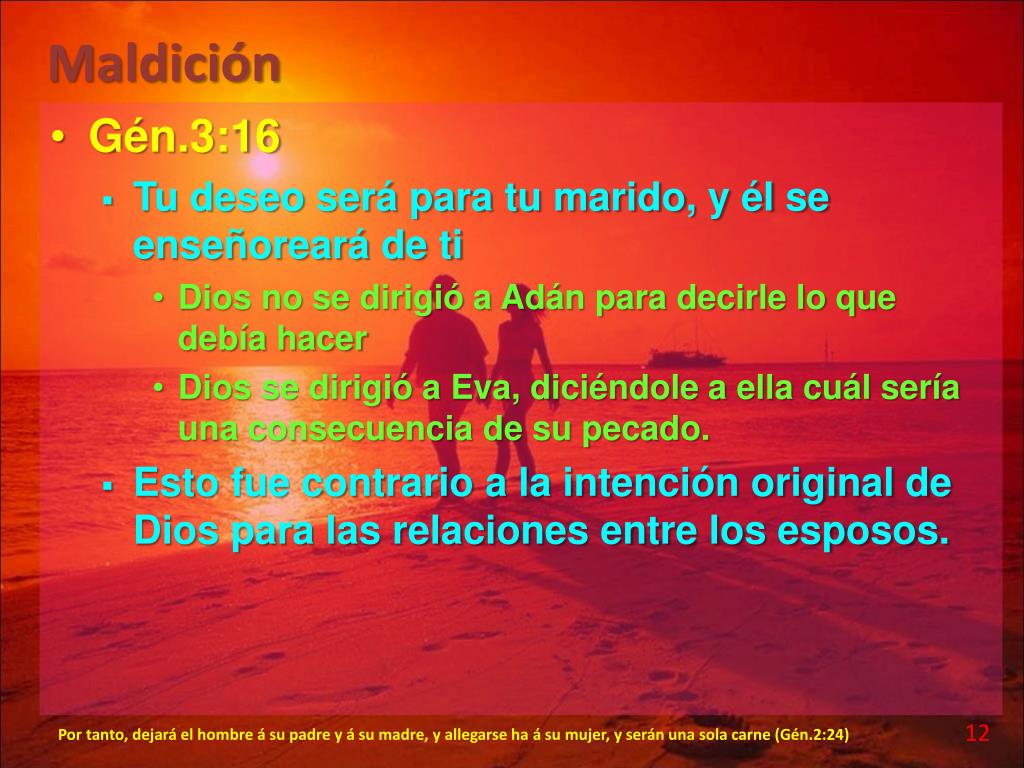 Maldición

• Gén.3:16
 ▪ Tu deseo será para tu marido, y él se enseñoreará de ti
  • Dios no se dirigió a Adán para decirle lo que debía hacer
  • Dios se dirigió a Eva, diciéndole a ella cuál sería una consecuencia de su pecado.
 ▪ Esto fue contrario a la intención original de Dios para las relaciones entre los esposos.

Por tanto, dejará el hombre á su padre y á su madre, y allegarse ha á su mujer, y serán una sola carne (Gén.2:24)

12